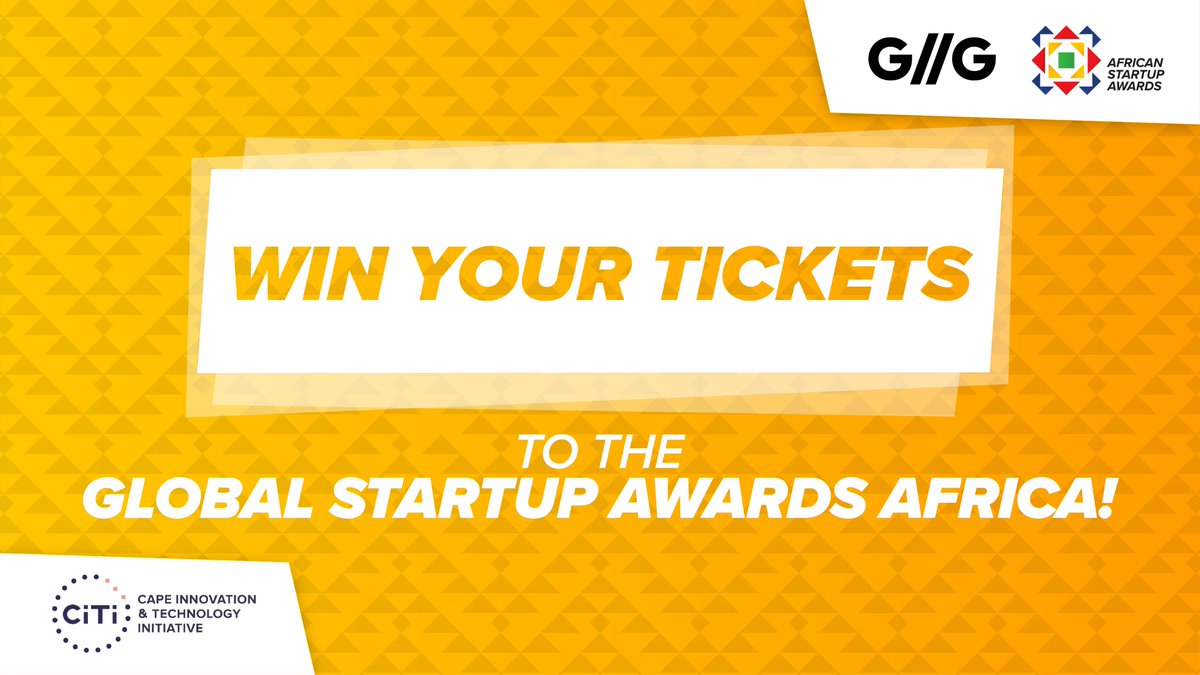 G//G

AFRICAN STARTUP AWARDS

WIN YOUR TICKETS

TO THE
GLOBAL STARTUP AWARDS AFRICA!

CiTi CAPE INNOVATION & TECHNOLOGY INITIATIVE